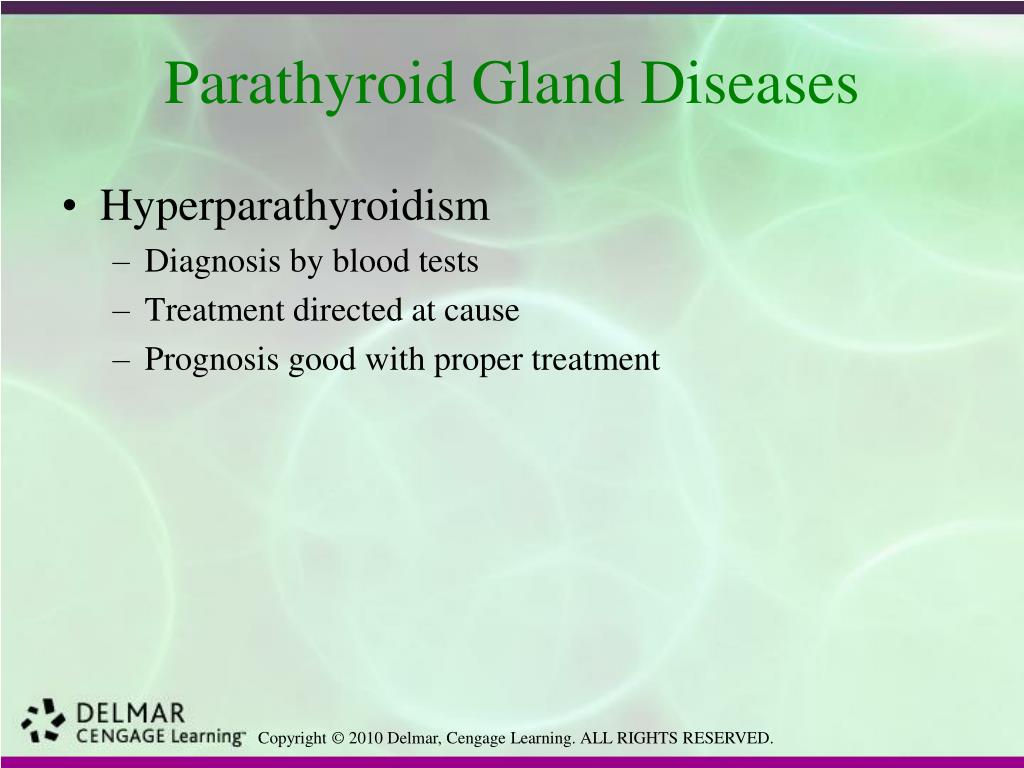 Parathyroid Gland Diseases

• Hyperparathyroidism
– Diagnosis by blood tests
– Treatment directed at cause
– Prognosis good with proper treatment

DELMAR
CENGAGE Learning™

Copyright © 2010 Delmar, Cengage Learning. ALL RIGHTS RESERVED.